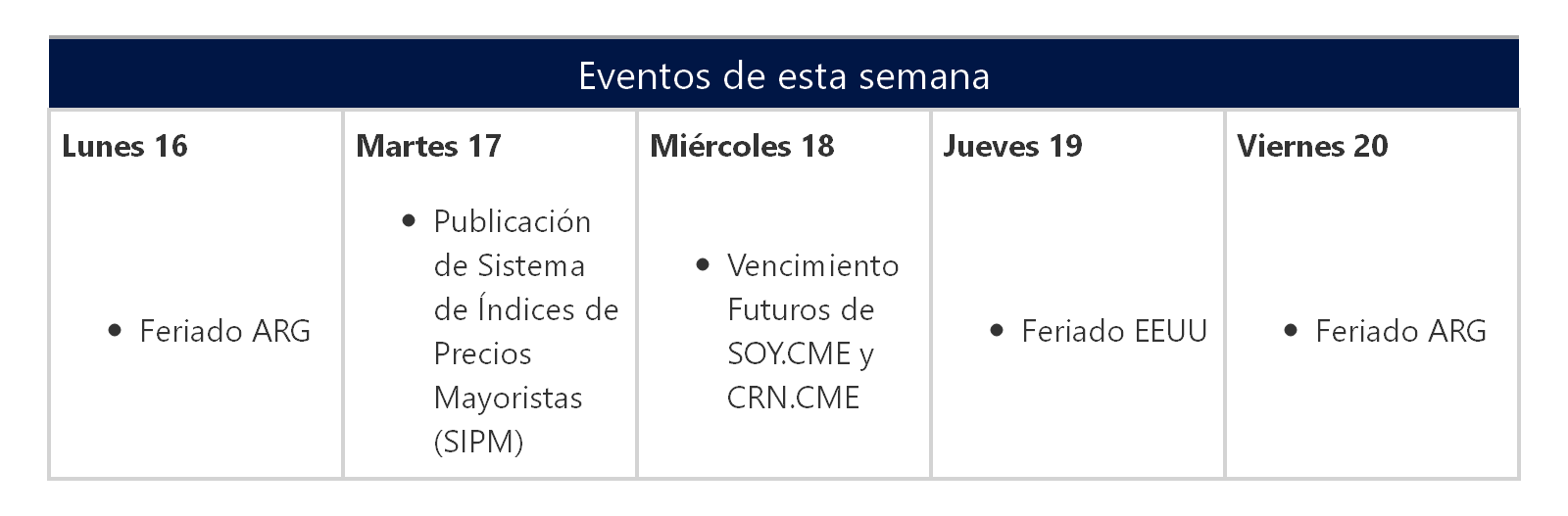 Eventos de esta semana

| Lunes 16 | Martes 17 | Miércoles 18 | Jueves 19 | Viernes 20 |
|---|---|---|---|---|
| • Feriado ARG | • Publicación de Sistema de Índices de Precios Mayoristas (SIPM) | • Vencimiento Futuros de SOY.CME y CRN.CME | • Feriado EEUU | • Feriado ARG |